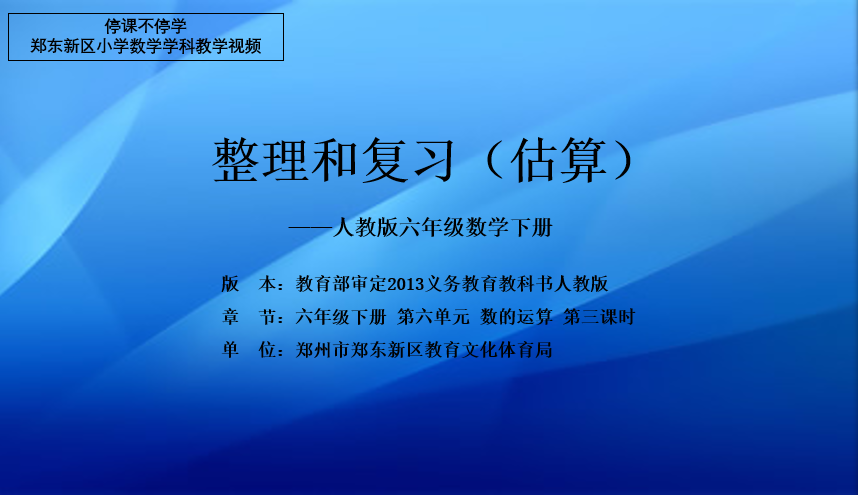 停课不停学
郑东新区小学数学学科教学视频

整理和复习（估算）

——人教版六年级数学下册

版　本：教育部审定2013义务教育教科书人教版
章　节：六年级下册 第六单元 数的运算 第三课时
单　位：郑州市郑东新区教育文化体育局